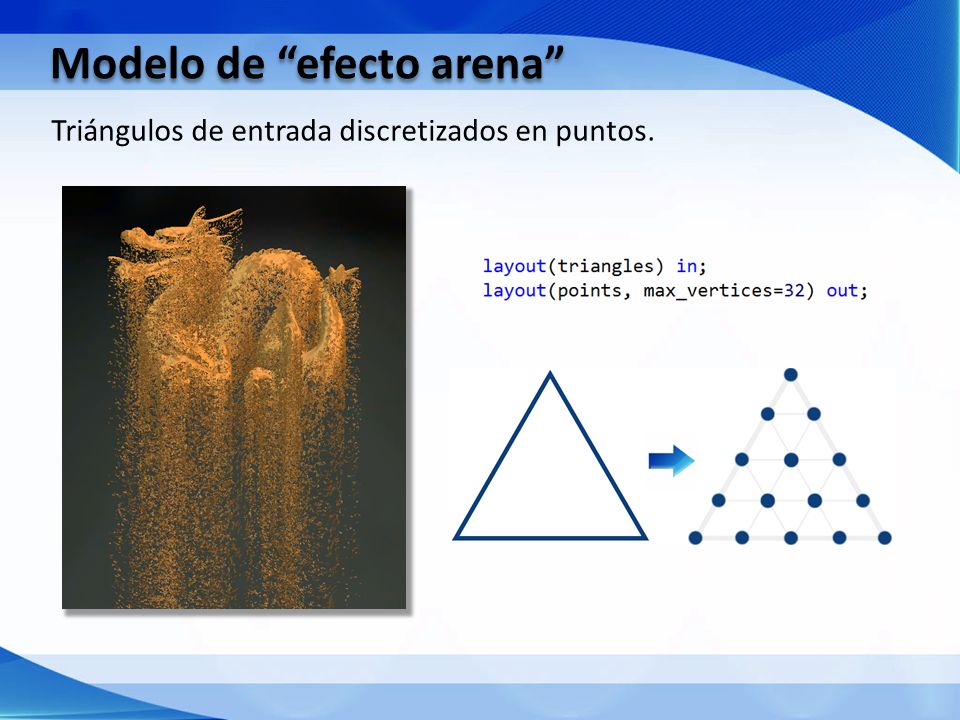 Modelo de “efecto arena”

Triángulos de entrada discretizados en puntos.

layout(triangles) in;
layout(points, max_vertices=32) out;